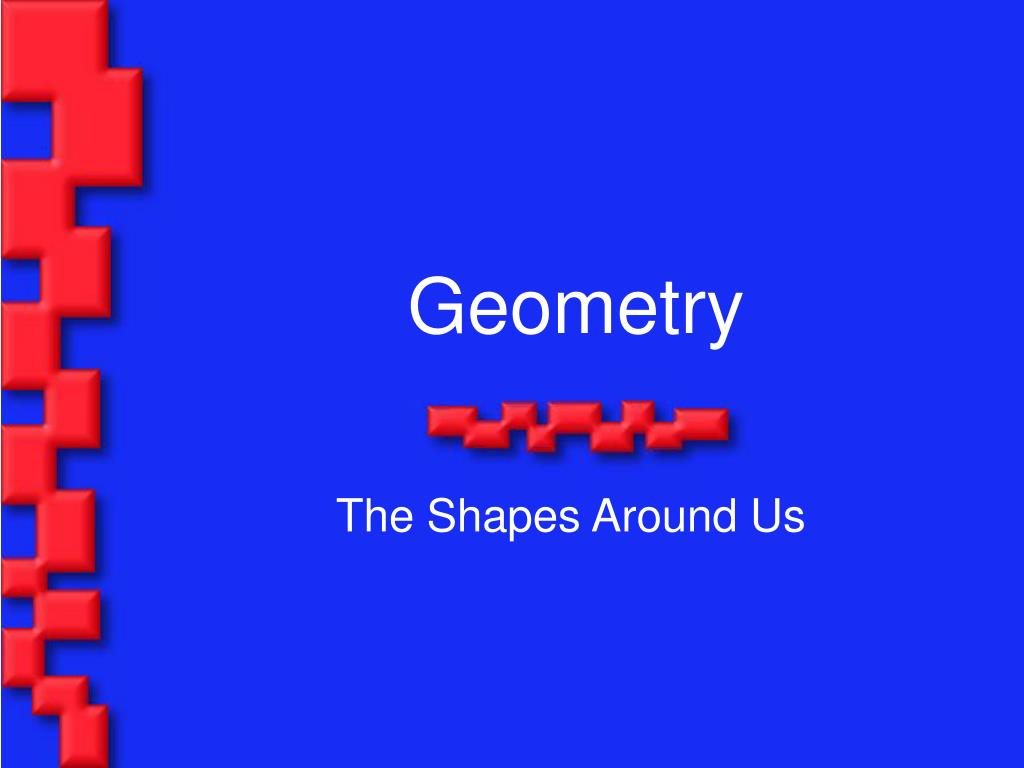 Geometry

The Shapes Around Us